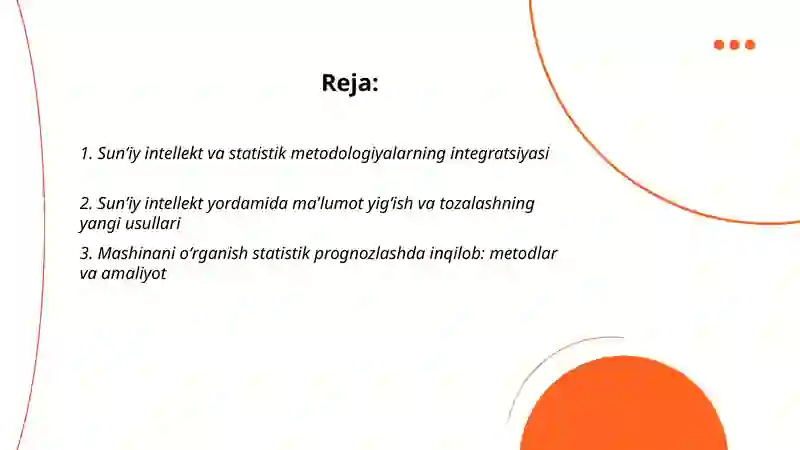 Reja:

1. Sun'iy intellekt va statistik metodologiyalarning integratsiyasi

2. Sun'iy intellekt yordamida ma'lumot yig'ish va tozalashning yangi usullari

3. Mashinani o'rganish statistik prognozlashda inqilob: metodlar va amaliyot